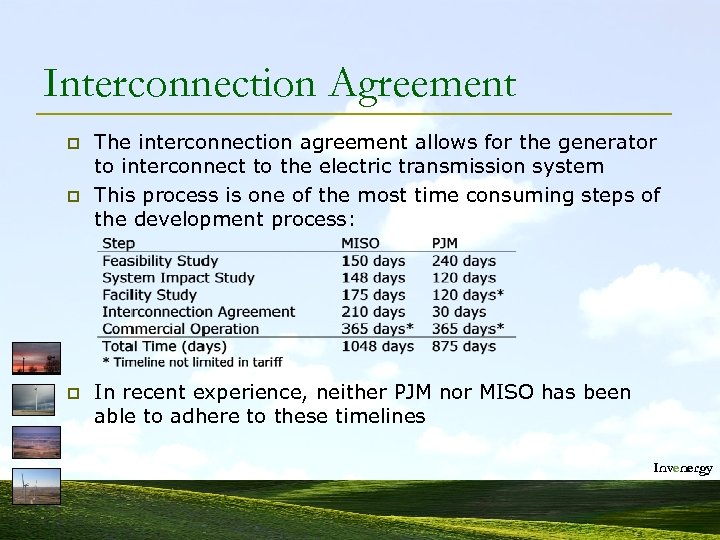 Interconnection Agreement

The interconnection agreement allows for the generator to interconnect to the electric transmission system

This process is one of the most time consuming steps of the development process:

| Step | MISO | PJM |
|---|---|---|
| Feasibility Study | 150 days | 240 days |
| System Impact Study | 148 days | 120 days |
| Facility Study | 175 days | 120 days* |
| Interconnection Agreement | 210 days | 30 days |
| Commercial Operation | 365 days* | 365 days* |
| Total Time (days) | 1048 days | 875 days |

* Timeline not limited in tariff

In recent experience, neither PJM nor MISO has been able to adhere to these timelines

Invenergy